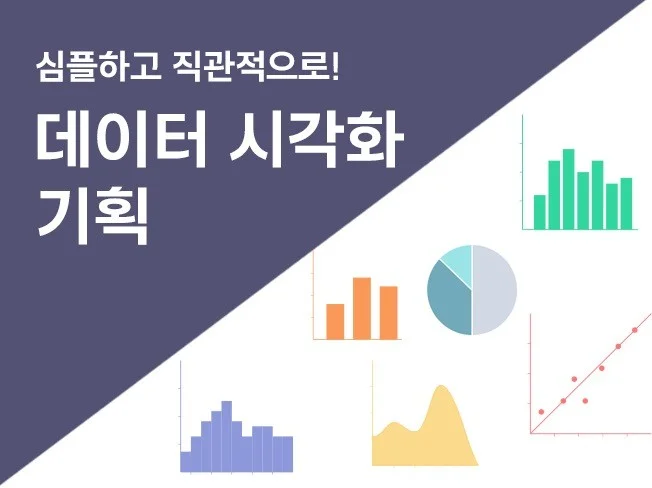 심플하고 직관적으로!

데이터 시각화 기획